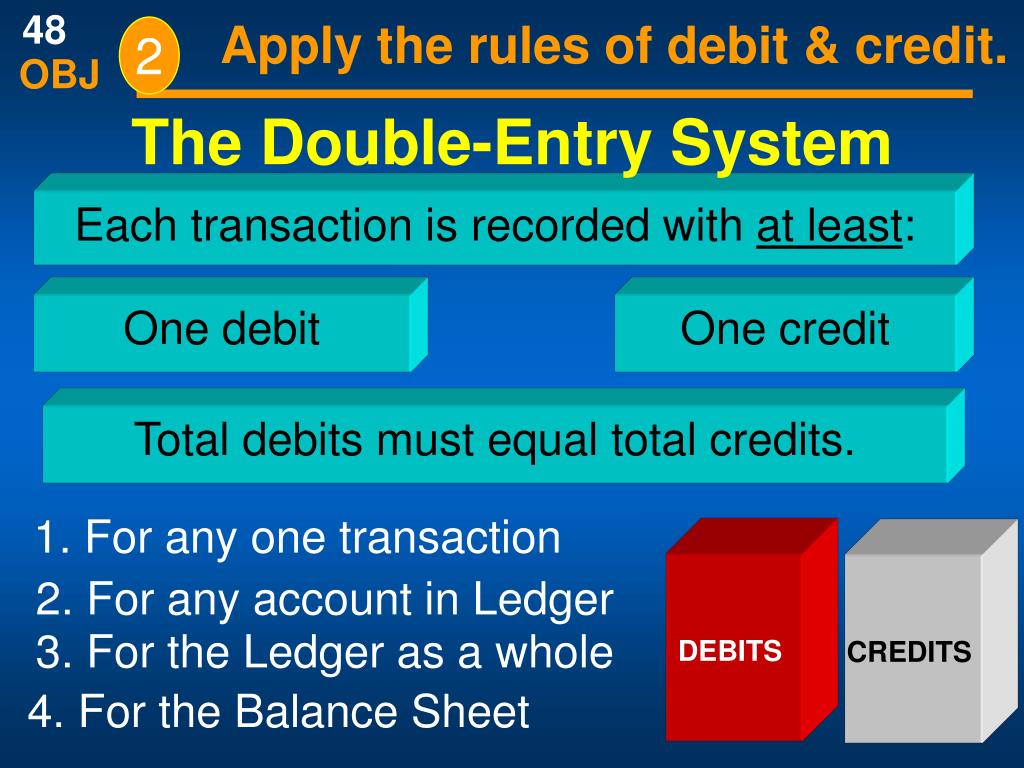 48
OBJ
2
Apply the rules of debit & credit.

The Double-Entry System

Each transaction is recorded with at least:

One debit

One credit

Total debits must equal total credits.

1. For any one transaction
2. For any account in Ledger
3. For the Ledger as a whole
4. For the Balance Sheet

DEBITS

CREDITS